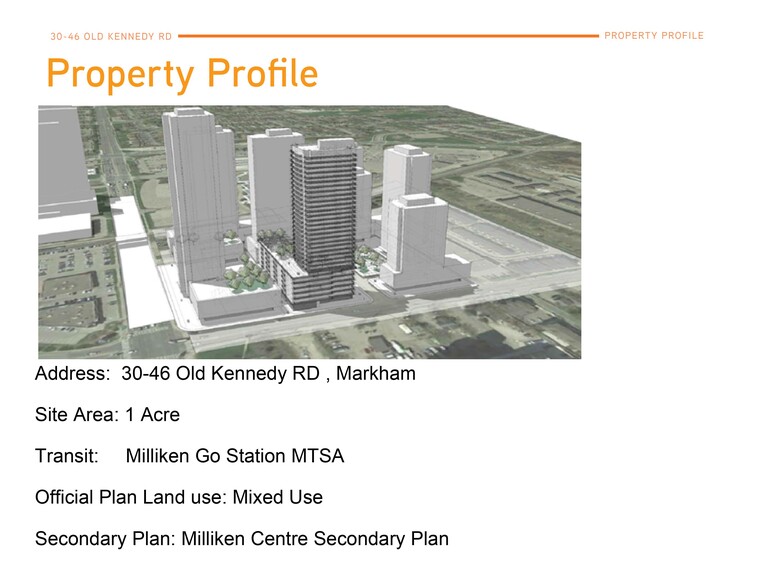 30-46 OLD KENNEDY RD

PROPERTY PROFILE

Property Profile

Address: 30-46 Old Kennedy RD , Markham

Site Area: 1 Acre

Transit: Milliken Go Station MTSA

Official Plan Land use: Mixed Use

Secondary Plan: Milliken Centre Secondary Plan